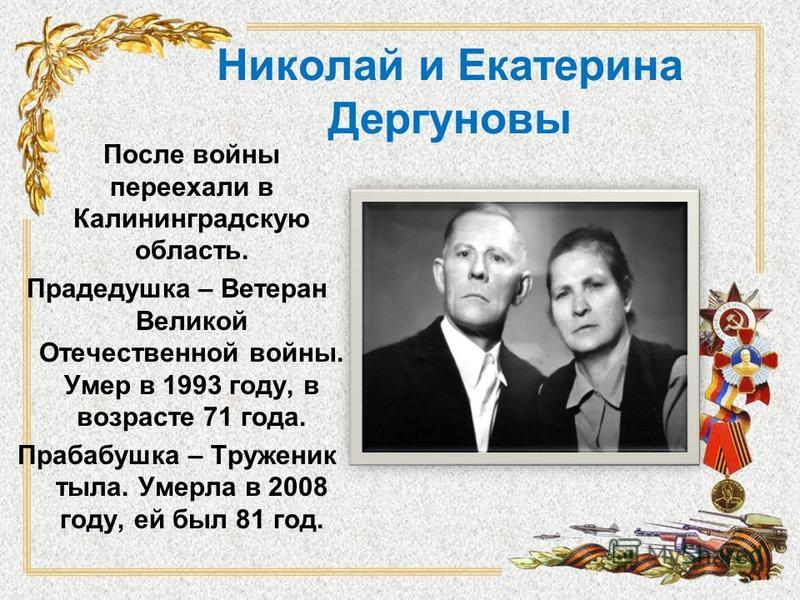 Николай и Екатерина Дергуновы

После войны переехали в Калининградскую область.

Прадедушка – Ветеран Великой Отечественной войны. Умер в 1993 году, в возрасте 71 года.

Прабабушка – Труженик тыла. Умерла в 2008 году, ей был 81 год.

MyShared